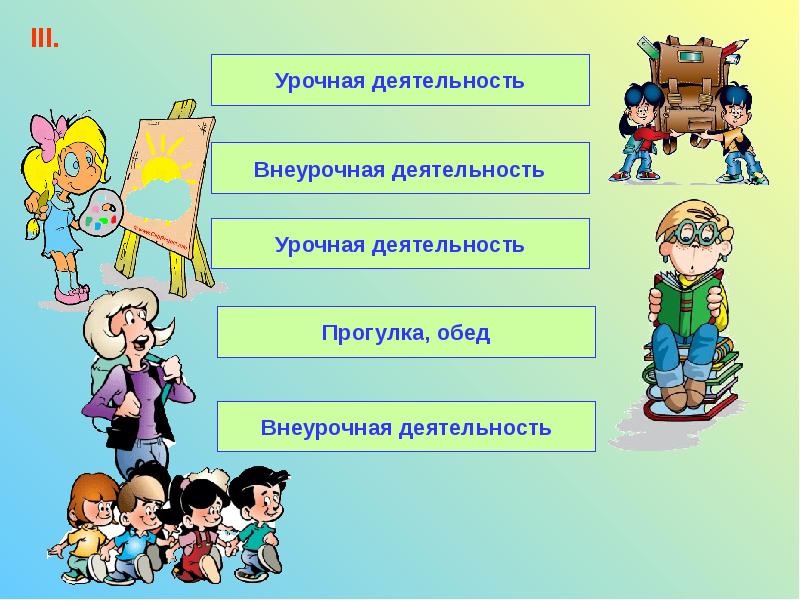 III.

Урочная деятельность

Внеурочная деятельность

Урочная деятельность

Прогулка, обед

Внеурочная деятельность